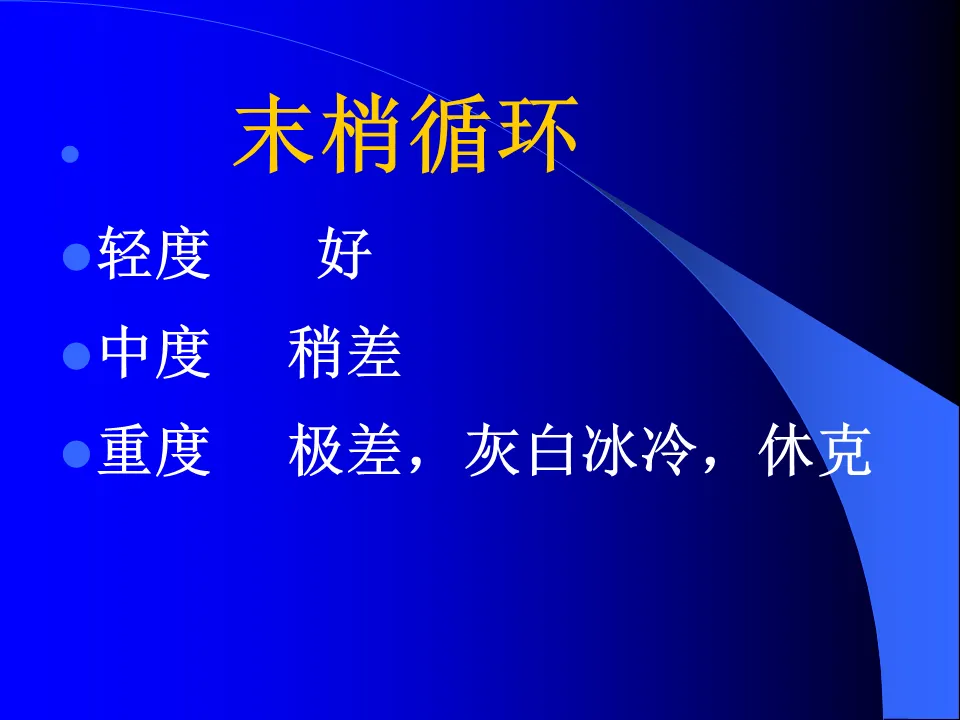 末梢循环

轻度　　好

中度　稍差

重度　极差，灰白冰冷，休克